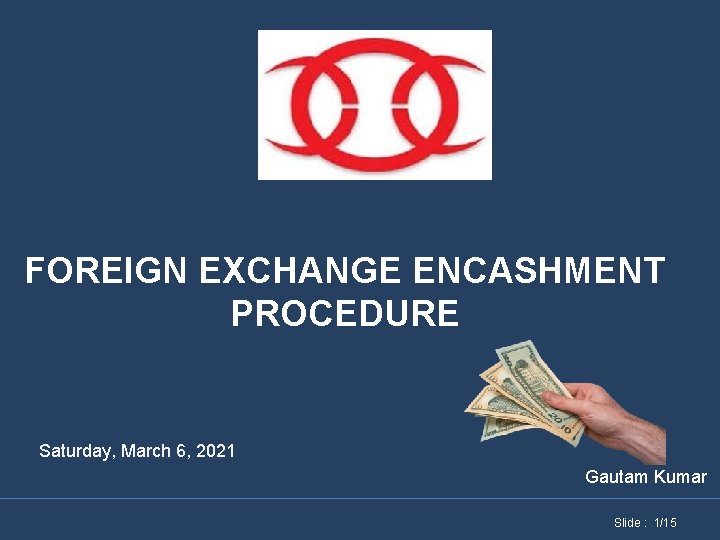 FOREIGN EXCHANGE ENCASHMENT PROCEDURE

Saturday, March 6, 2021

Gautam Kumar

Slide : 1/15